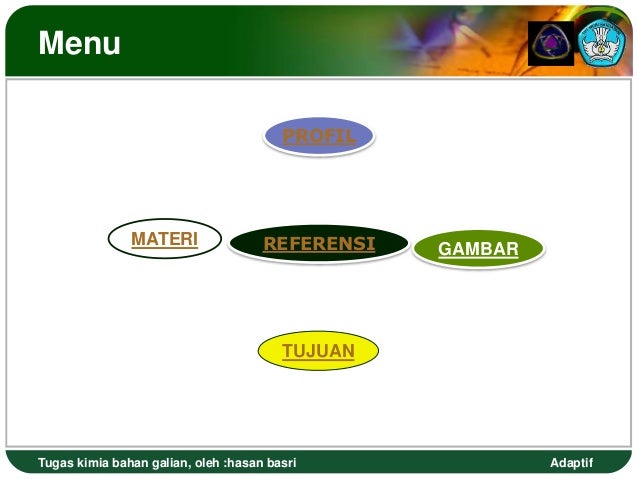 Menu

PROFIL

MATERI

REFERENSI

GAMBAR

TUJUAN

Tugas kimia bahan galian, oleh :hasan basri

Adaptif